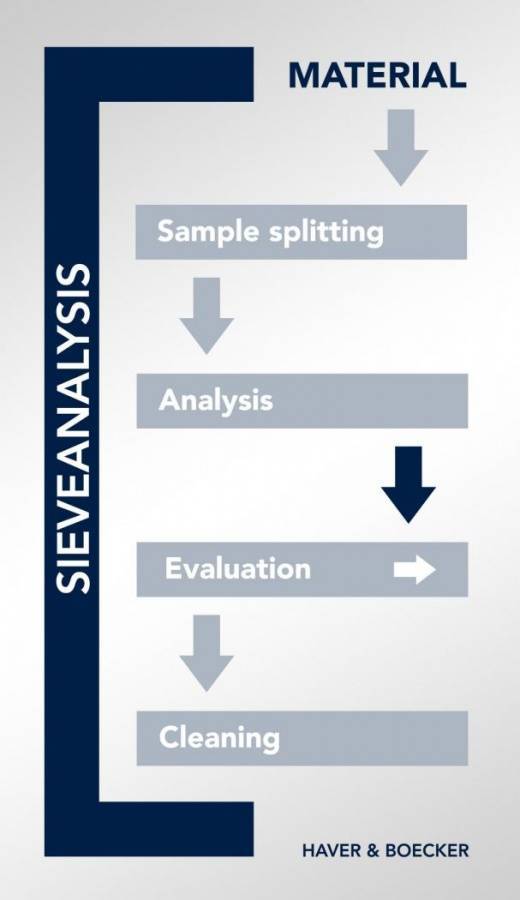 SIEVEANALYSIS

MATERIAL

Sample splitting

Analysis

Evaluation

Cleaning

HAVER & BOECKER